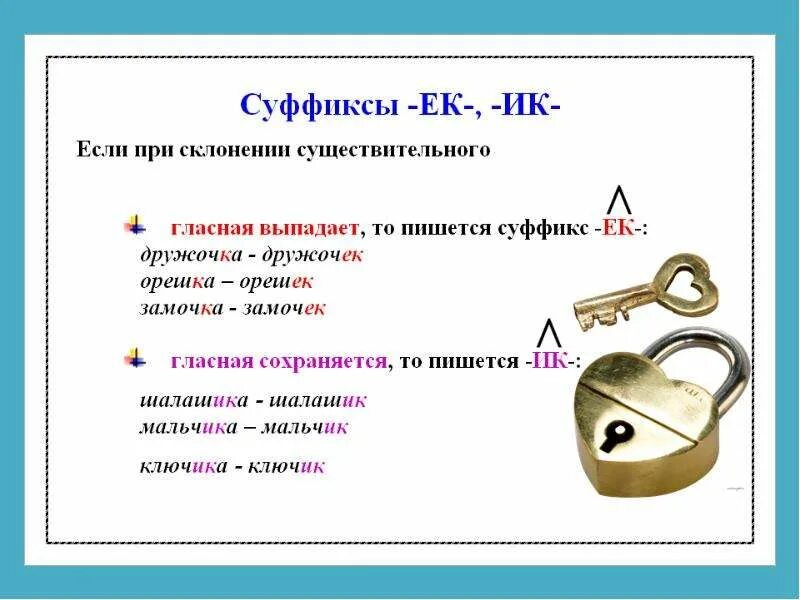 Суффиксы -ЕК-, -ИК-

Если при склонении существительного

гласная выпадает, то пишется суффикс -ЕК-:
дружочка - дружочек
орешка – орешек
замочка - замочек

гласная сохраняется, то пишется -ИК-:

шалашика - шалашик
мальчика – мальчик

ключика - ключик